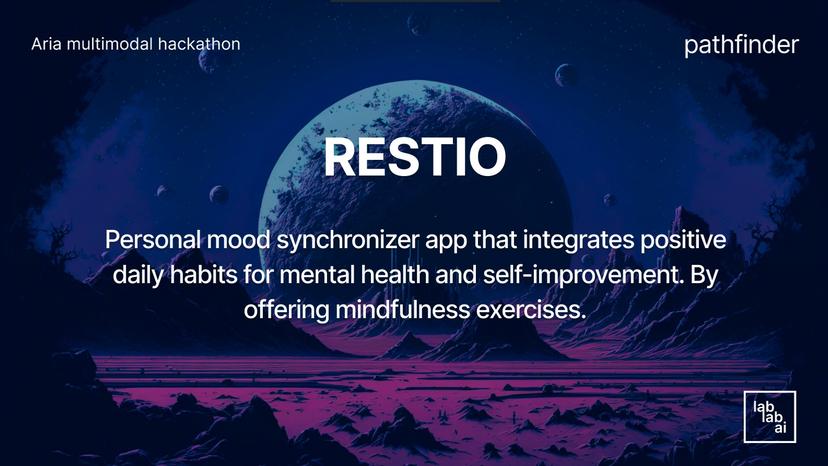 Aria multimodal hackathon

pathfinder

RESTIO

Personal mood synchronizer app that integrates positive daily habits for mental health and self-improvement. By offering mindfulness exercises.

lab
lab
ai